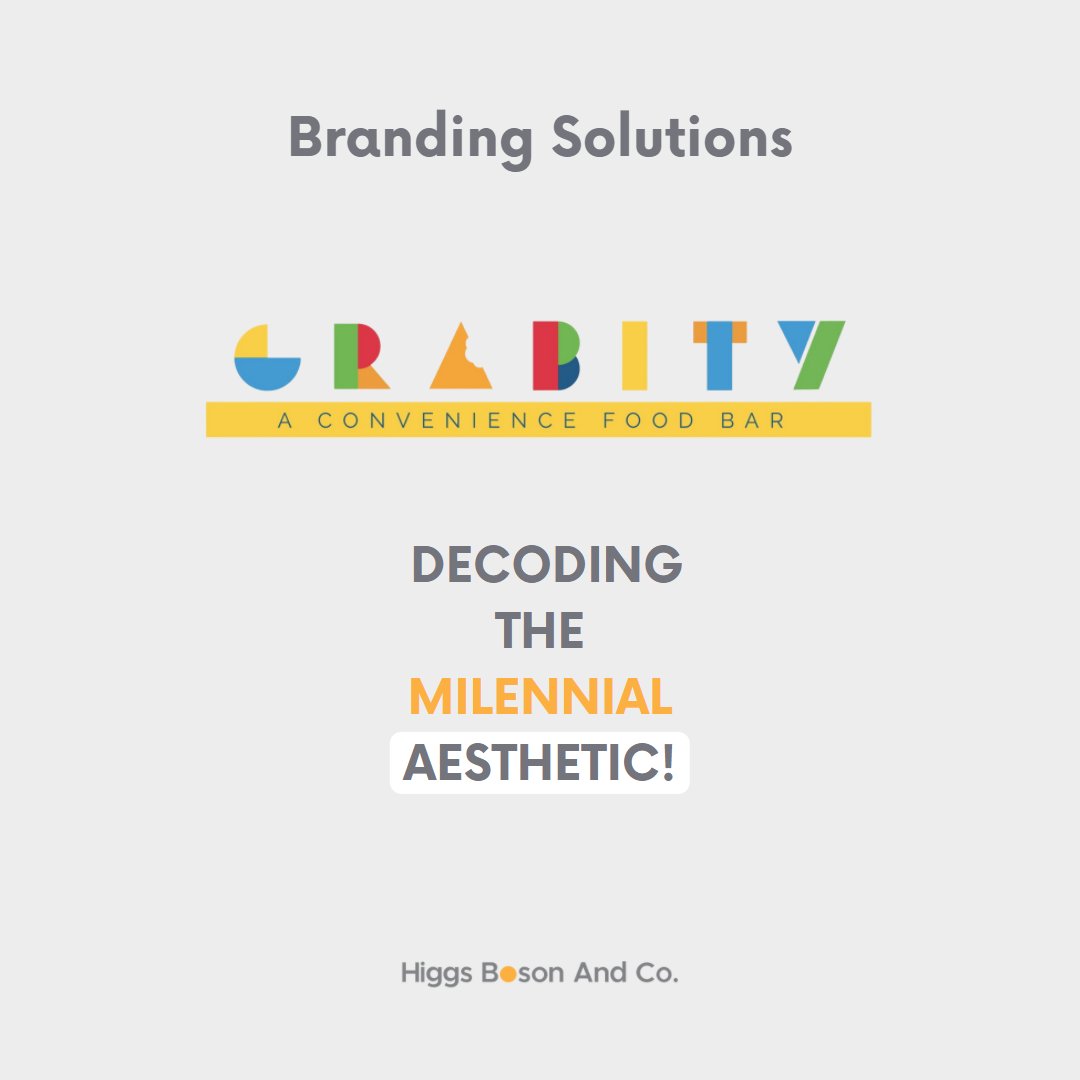 Branding Solutions

GRABITY

A CONVENIENCE FOOD BAR

DECODING
THE
MILENNIAL
AESTHETIC!

Higgs Boson And Co.